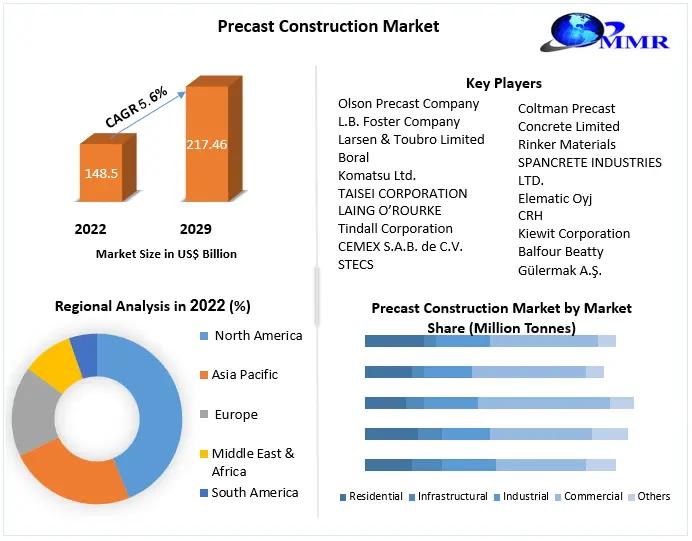 Precast Construction Market

MMR

CAGR 5.6%

148.5

217.46

2022

2029

Market Size in US$ Billion

Key Players

Olson Precast Company
L.B. Foster Company
Larsen & Toubro Limited
Boral
Komatsu Ltd.
TAISEI CORPORATION
LAING O'ROURKE
Tindall Corporation
CEMEX S.A.B. de C.V.
STECS

Coltman Precast
Concrete Limited
Rinker Materials
SPANCRETE INDUSTRIES LTD.
Elematic Oyj
CRH
Kiewit Corporation
Balfour Beatty
Gülermak A.Ş.

Regional Analysis in 2022 (%)

North America
Asia Pacific
Europe
Middle East & Africa
South America

Precast Construction Market by Market Share (Million Tonnes)

Residential
Infrastructural
Industrial
Commercial
Others